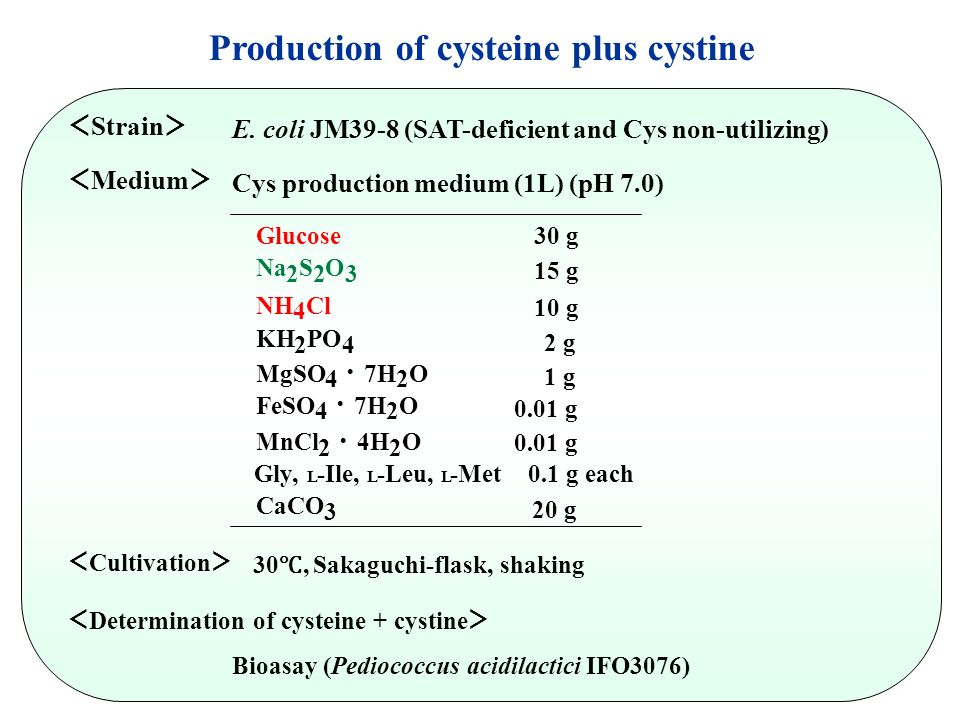 Production of cysteine plus cystine

<Strain> E. coli JM39-8 (SAT-deficient and Cys non-utilizing)

<Medium> Cys production medium (1L) (pH 7.0)

| | |
|---|---|
| Glucose | 30 g |
| $Na_2S_2O_3$ | 15 g |
| $NH_4Cl$ | 10 g |
| $KH_2PO_4$ | 2 g |
| $MgSO_4 \cdot 7H_2O$ | 1 g |
| $FeSO_4 \cdot 7H_2O$ | 0.01 g |
| $MnCl_2 \cdot 4H_2O$ | 0.01 g |
| Gly, L-Ile, L-Leu, L-Met | 0.1 g each |
| $CaCO_3$ | 20 g |

<Cultivation> 30℃, Sakaguchi-flask, shaking

<Determination of cysteine + cystine>

Bioasay (Pediococcus acidilactici IFO3076)